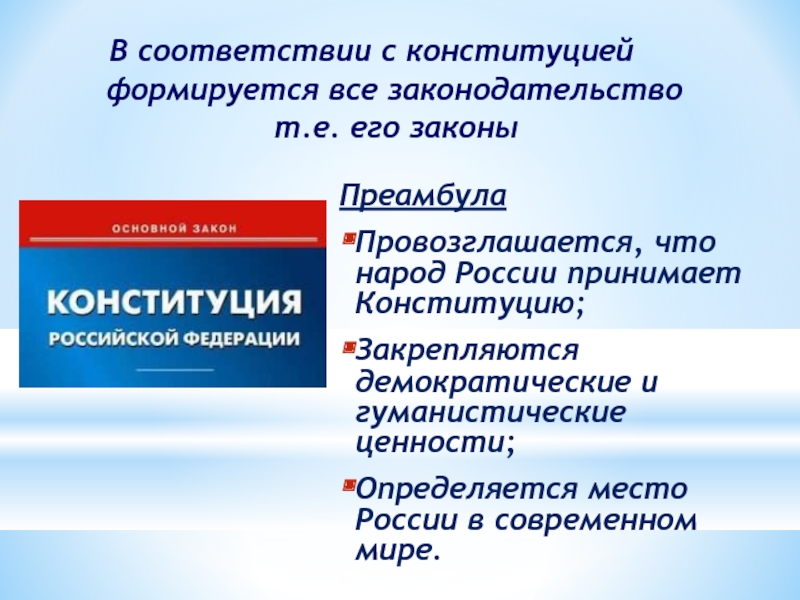 В соответствии с конституцией формируется все законодательство т.е. его законы

ОСНОВНОЙ ЗАКОН
КОНСТИТУЦИЯ
РОССИЙСКОЙ ФЕДЕРАЦИИ

Преамбула

Провозглашается, что народ России принимает Конституцию;

Закрепляются демократические и гуманистические ценности;

Определяется место России в современном мире.